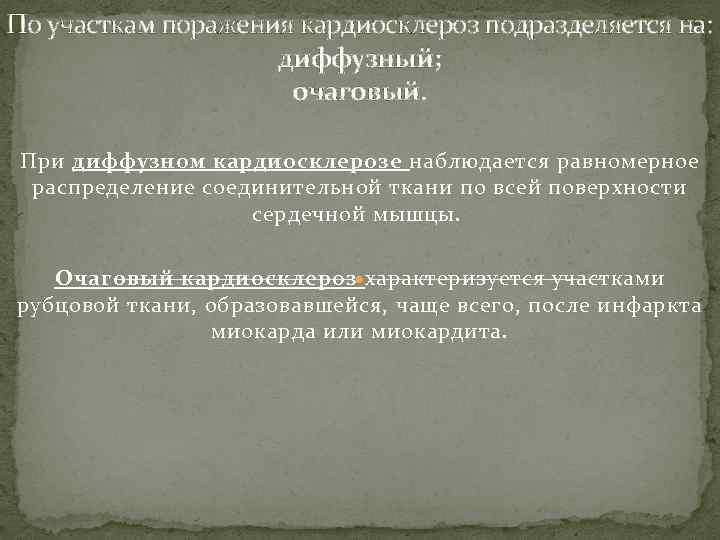 По участкам поражения кардиосклероз подразделяется на:
диффузный;
очаговый.

При диффузном кардиосклерозе наблюдается равномерное распределение соединительной ткани по всей поверхности сердечной мышцы.

Очаговый кардиосклероз характеризуется участками рубцовой ткани, образовавшейся, чаще всего, после инфаркта миокарда или миокардита.